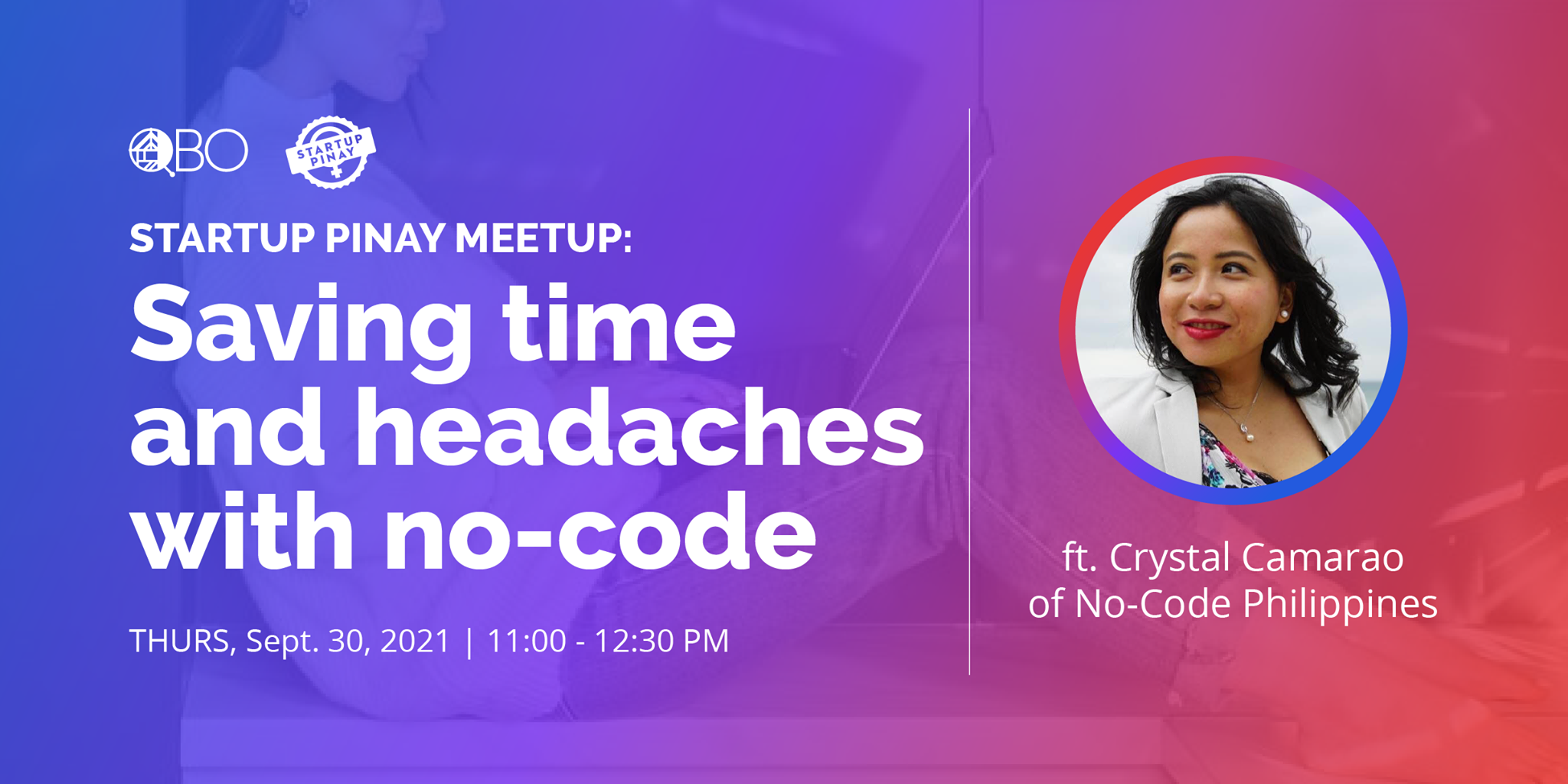 QBO

STARTUP PINAY

STARTUP PINAY MEETUP:

Saving time and headaches with no-code

THURS, Sept. 30, 2021 | 11:00 - 12:30 PM

ft. Crystal Camarao of No-Code Philippines